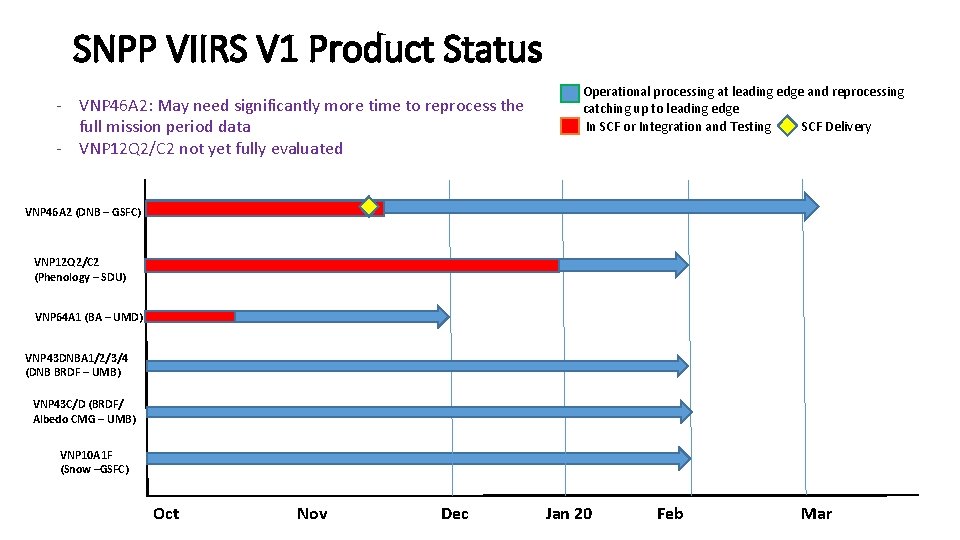 SNPP VIIRS V1 Product Status

- VNP46A2: May need significantly more time to reprocess the full mission period data
- VNP12Q2/C2 not yet fully evaluated

Operational processing at leading edge and reprocessing catching up to leading edge
In SCF or Integration and Testing
SCF Delivery

VNP46A2 (DNB – GSFC)

VNP12Q2/C2 (Phenology – SDU)

VNP64A1 (BA – UMD)

VNP43DNBA1/2/3/4 (DNB BRDF – UMB)

VNP43C/D (BRDF/ Albedo CMG – UMB)

VNP10A1F (Snow –GSFC)

Oct
Nov
Dec
Jan 20
Feb
Mar